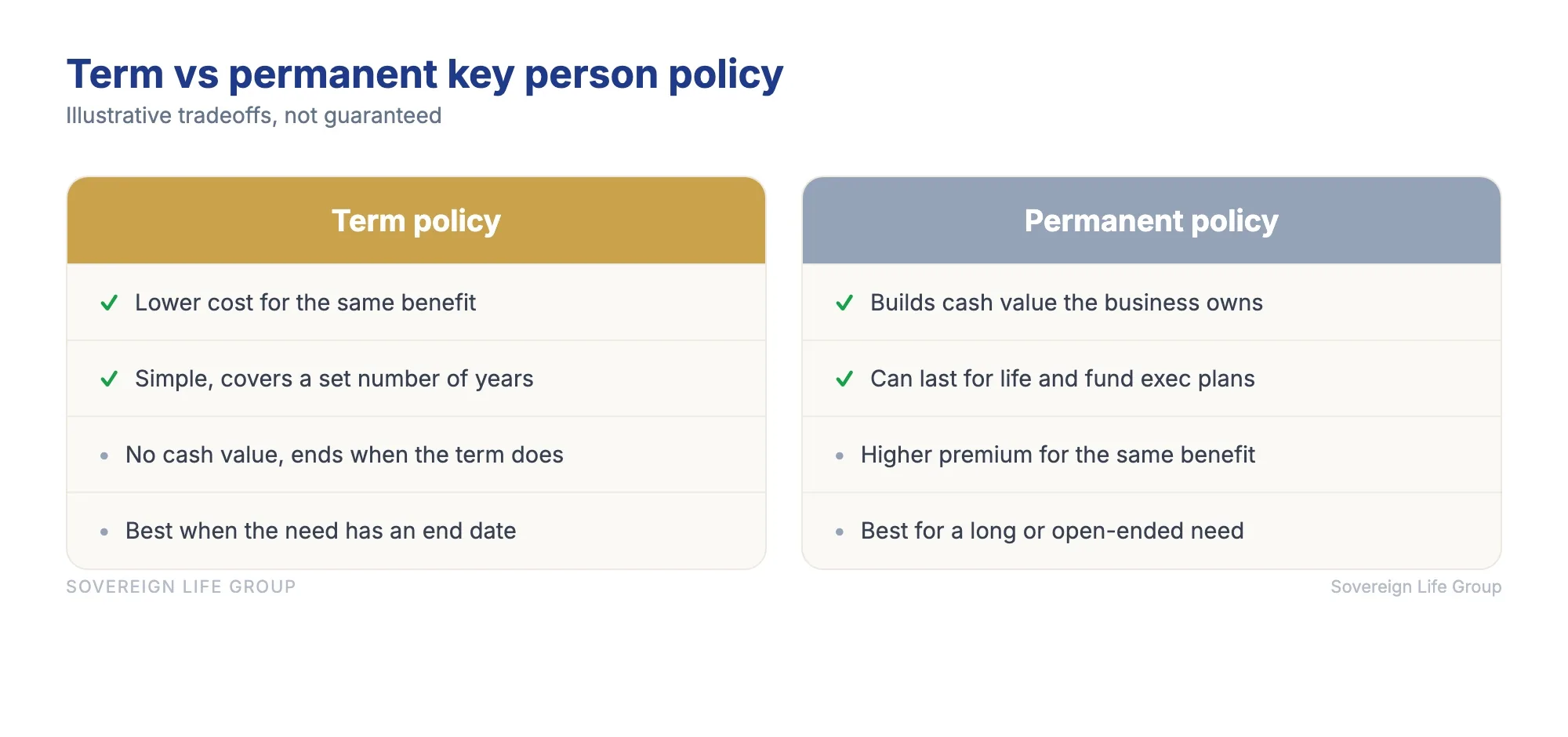 Term vs permanent key person policy

Illustrative tradeoffs, not guaranteed

Term policy

✓ Lower cost for the same benefit

✓ Simple, covers a set number of years

• No cash value, ends when the term does

• Best when the need has an end date

Permanent policy

✓ Builds cash value the business owns

✓ Can last for life and fund exec plans

• Higher premium for the same benefit

• Best for a long or open-ended need

SOVEREIGN LIFE GROUP

Sovereign Life Group